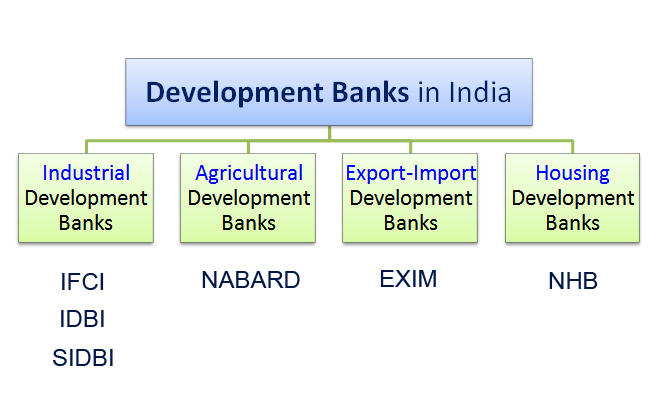 Development Banks in India

Industrial Development Banks

Agricultural Development Banks

Export-Import Development Banks

Housing Development Banks

IFCI
IDBI
SIDBI

NABARD

EXIM

NHB